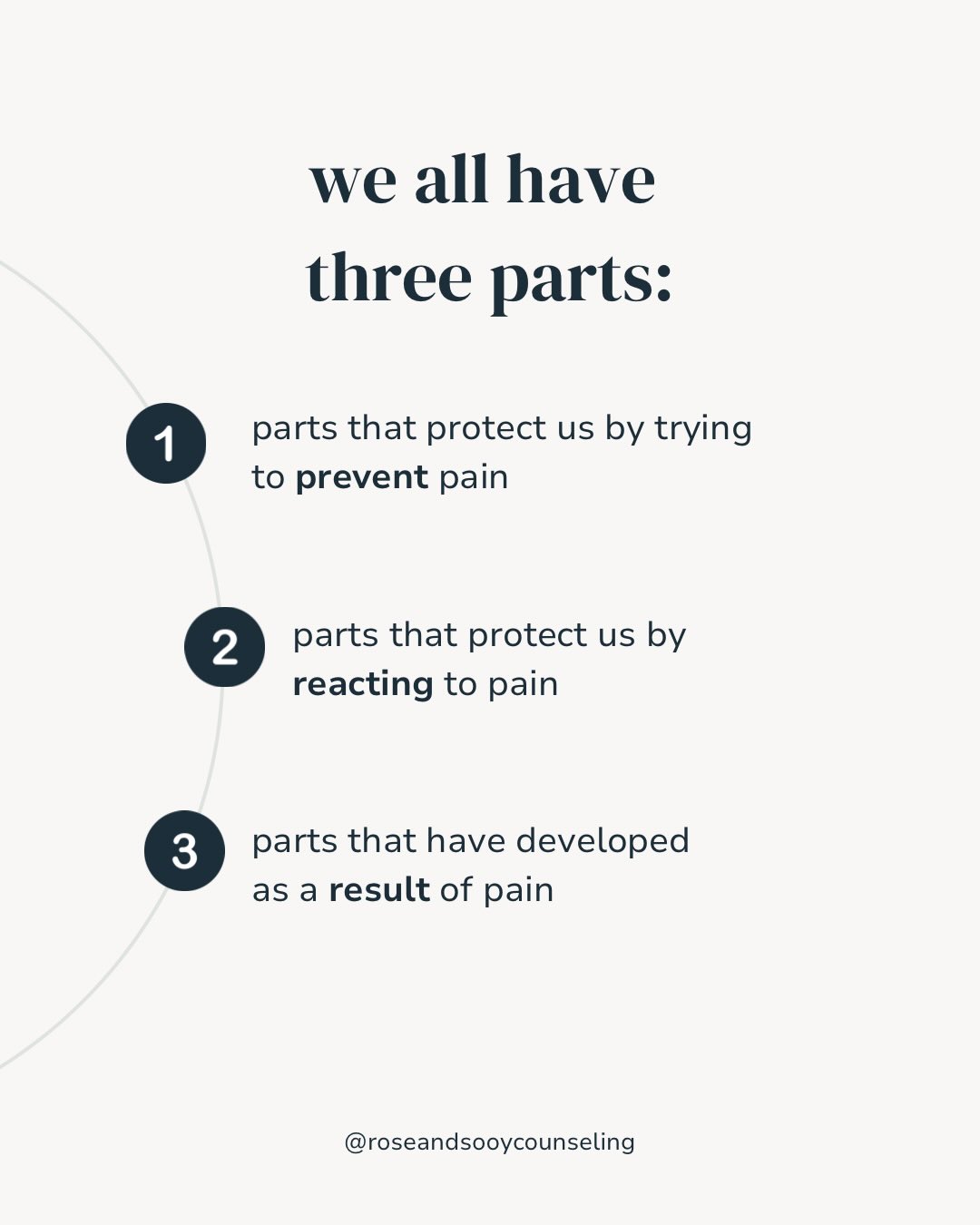 we all have three parts:

1 parts that protect us by trying to prevent pain

2 parts that protect us by reacting to pain

3 parts that have developed as a result of pain

@roseandsooycounseling